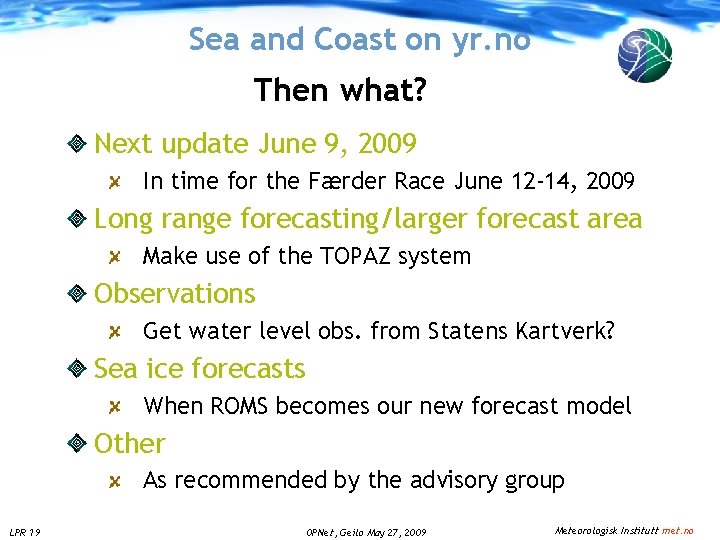 Sea and Coast on yr.no

Then what?

Next update June 9, 2009

In time for the Færder Race June 12-14, 2009

Long range forecasting/larger forecast area

Make use of the TOPAZ system

Observations

Get water level obs. from Statens Kartverk?

Sea ice forecasts

When ROMS becomes our new forecast model

Other

As recommended by the advisory group

LPR 19

OPNet, Geilo May 27, 2009

Meteorologisk Institutt met.no